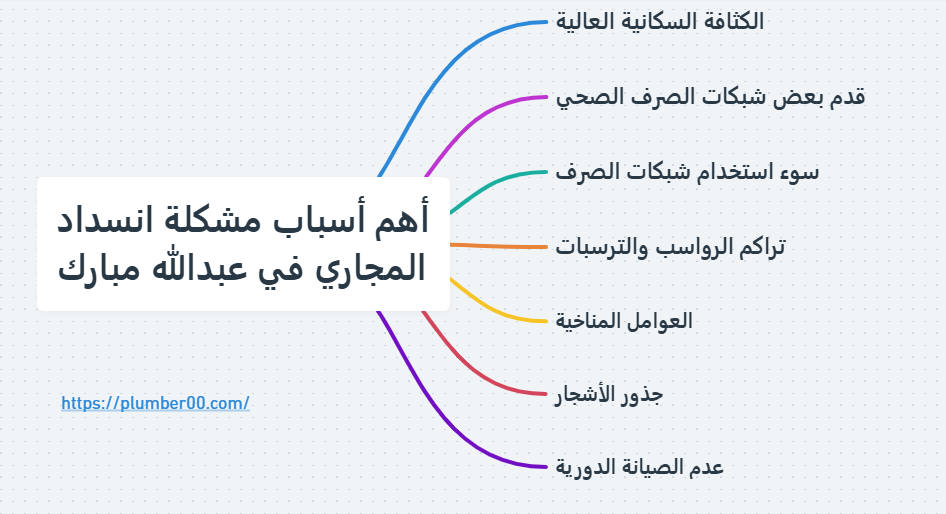 أهم أسباب مشكلة انسداد المجاري في عبدالله مبارك

الكثافة السكانية العالية

قدم بعض شبكات الصرف الصحي

سوء استخدام شبكات الصرف

تراكم الرواسب والترسبات

العوامل المناخية

جذور الأشجار

عدم الصيانة الدورية

https://plumber00.com/